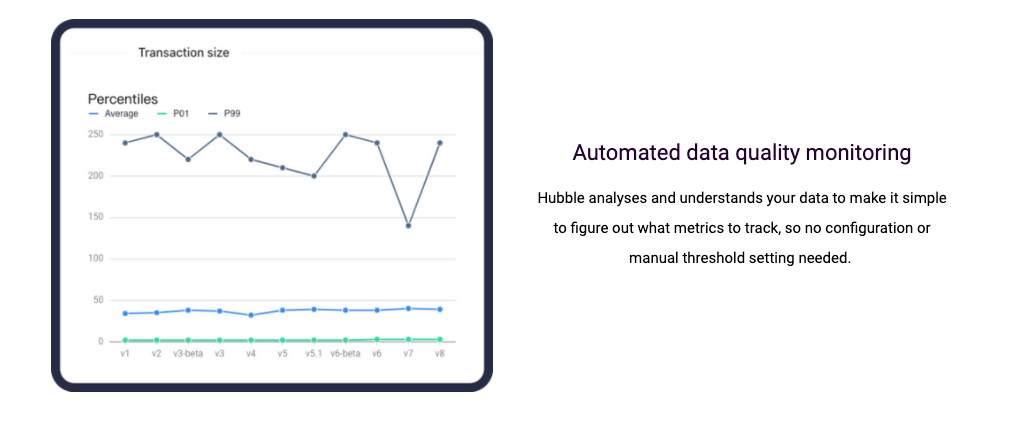 Transaction size

Percentiles

Average P01 P99

250
200
150
100
50
0

v1 v2 v3-beta v3 v4 v5 v5.1 v6-beta v6 v7 v8

Automated data quality monitoring

Hubble analyses and understands your data to make it simple to figure out what metrics to track, so no configuration or manual threshold setting needed.